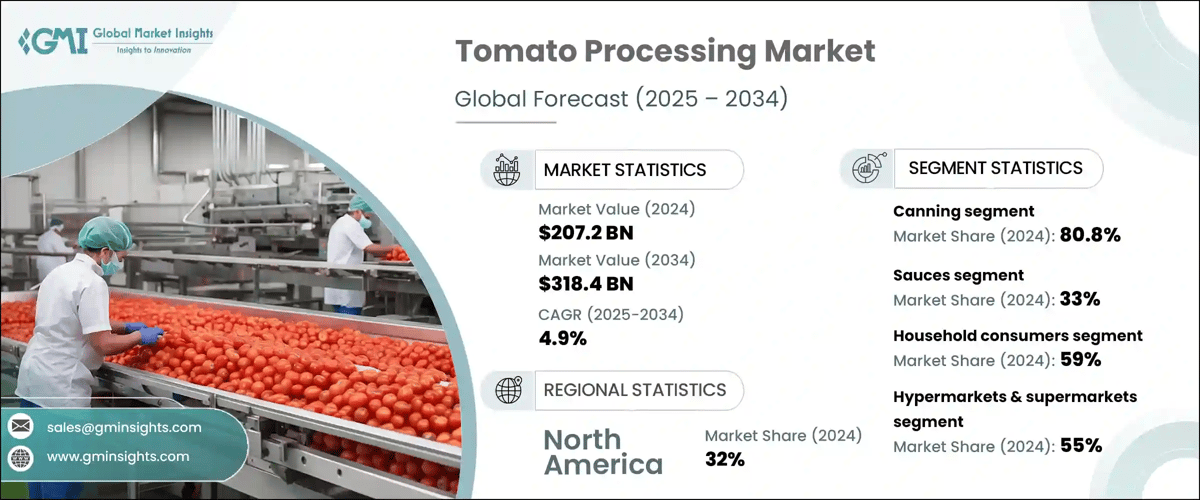 GMI Global Market Insights
Insights to Innovation

Tomato Processing Market

Global Forecast (2025 – 2034)

MARKET STATISTICS

Market Value (2024)
$207.2 BN

Market Value (2034)
$318.4 BN

CAGR (2025-2034)
4.9%

REGIONAL STATISTICS

North America

Market Share (2024)
32%

SEGMENT STATISTICS

Canning segment
Market Share (2024): 80.8%

Sauces segment
Market Share (2024): 33%

Household consumers segment
Market Share (2024): 59%

Hypermarkets & supermarkets segment
Market Share (2024): 55%

sales@gminsights.com

www.gminsights.com